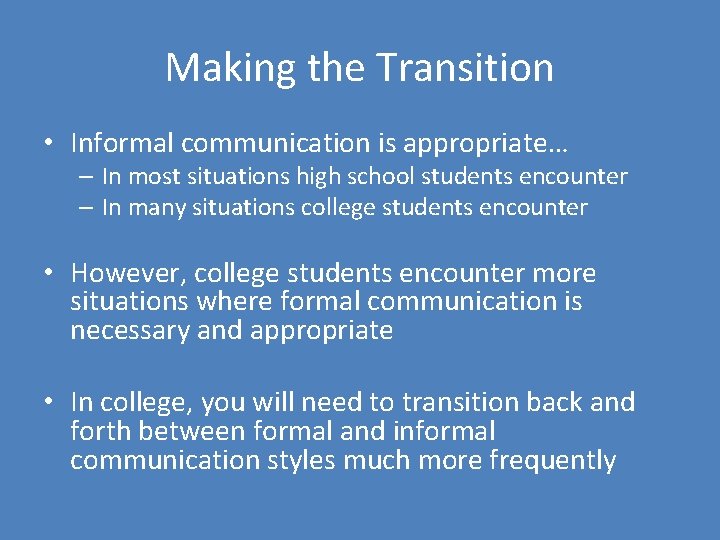 Making the Transition

• Informal communication is appropriate…
  – In most situations high school students encounter
  – In many situations college students encounter

• However, college students encounter more situations where formal communication is necessary and appropriate

• In college, you will need to transition back and forth between formal and informal communication styles much more frequently